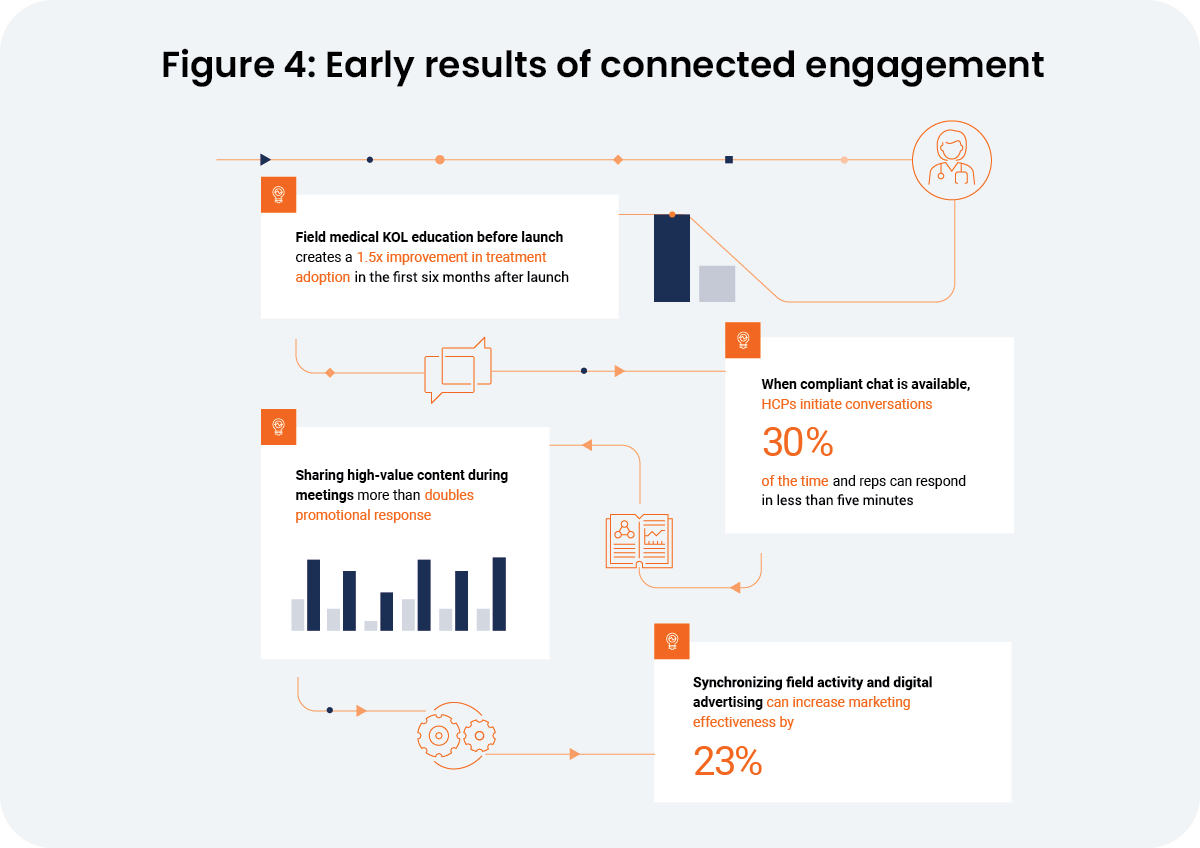 Figure 4: Early results of connected engagement

Field medical KOL education before launch creates a 1.5x improvement in treatment adoption in the first six months after launch

When compliant chat is available, HCPs initiate conversations

30%

of the time and reps can respond in less than five minutes

Sharing high-value content during meetings more than doubles promotional response

Synchronizing field activity and digital advertising can increase marketing effectiveness by

23%